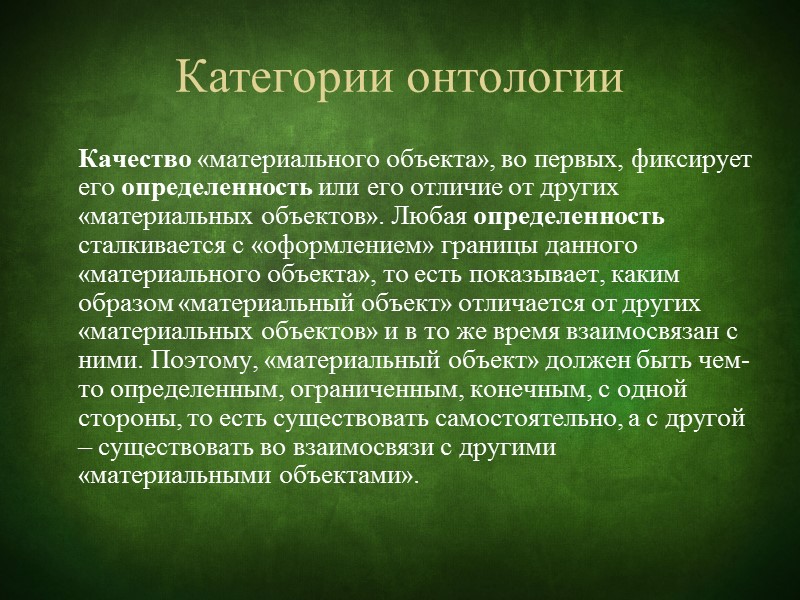 Категории онтологии

Качество «материального объекта», во первых, фиксирует его определенность или его отличие от других «материальных объектов». Любая определенность сталкивается с «оформлением» границы данного «материального объекта», то есть показывает, каким образом «материальный объект» отличается от других «материальных объектов» и в то же время взаимосвязан с ними. Поэтому, «материальный объект» должен быть чем-то определенным, ограниченным, конечным, с одной стороны, то есть существовать самостоятельно, а с другой – существовать во взаимосвязи с другими «материальными объектами».